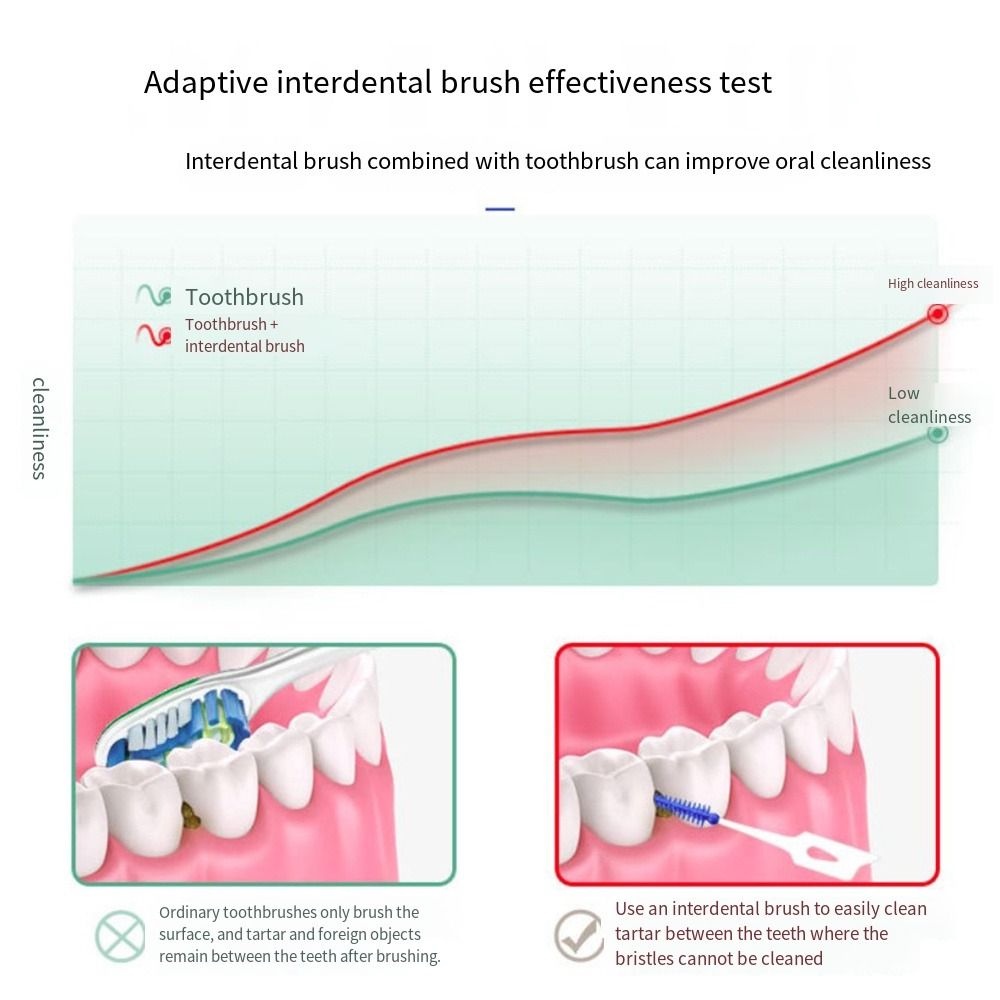 Adaptive interdental brush effectiveness test

Interdental brush combined with toothbrush can improve oral cleanliness

Toothbrush
Toothbrush + interdental brush

cleanliness

High cleanliness

Low cleanliness

Ordinary toothbrushes only brush the surface, and tartar and foreign objects remain between the teeth after brushing.

Use an interdental brush to easily clean tartar between the teeth where the bristles cannot be cleaned